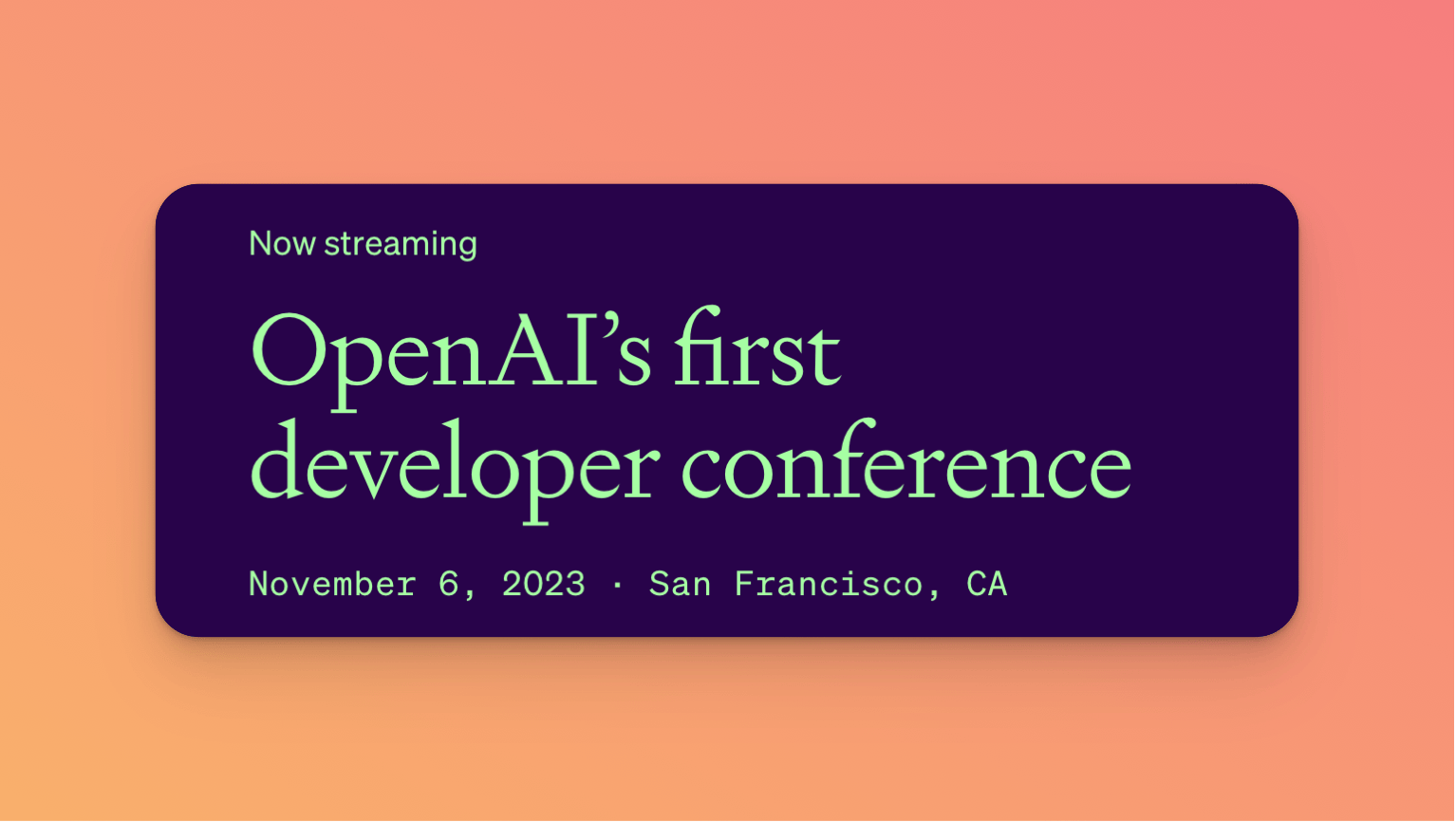 Now streaming

OpenAI’s first developer conference

November 6, 2023 · San Francisco, CA